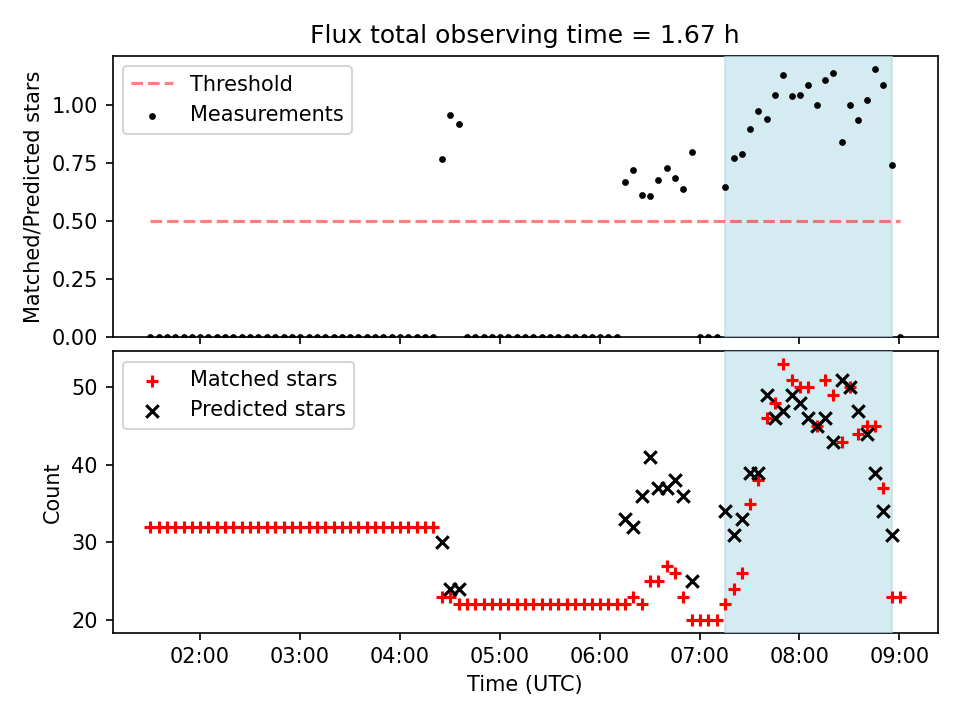 Flux total observing time = 1.67 h

Threshold
Measurements

Matched/Predicted stars

1.00
0.75
0.50
0.25
0.00

Matched stars
Predicted stars

Count

50
40
30
20

02:00
03:00
04:00
05:00
06:00
07:00
08:00
09:00

Time (UTC)